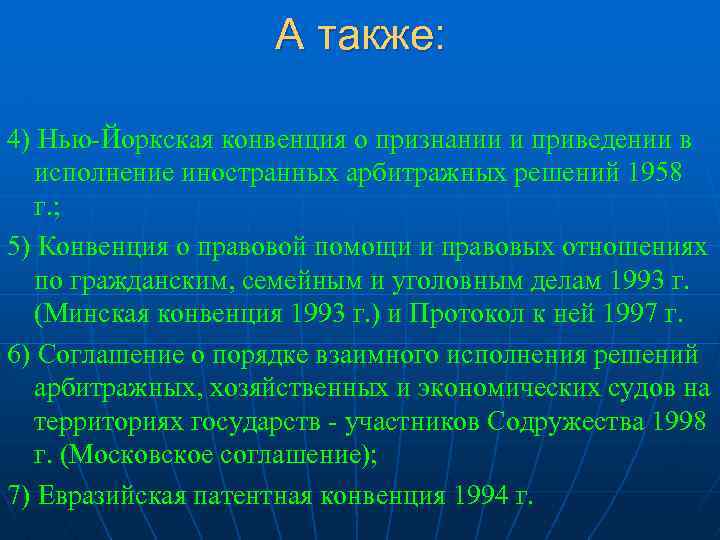 А также:

4) Нью-Йоркская конвенция о признании и приведении в исполнение иностранных арбитражных решений 1958 г.;

5) Конвенция о правовой помощи и правовых отношениях по гражданским, семейным и уголовным делам 1993 г. (Минская конвенция 1993 г.) и Протокол к ней 1997 г.

6) Соглашение о порядке взаимного исполнения решений арбитражных, хозяйственных и экономических судов на территориях государств - участников Содружества 1998 г. (Московское соглашение);

7) Евразийская патентная конвенция 1994 г.